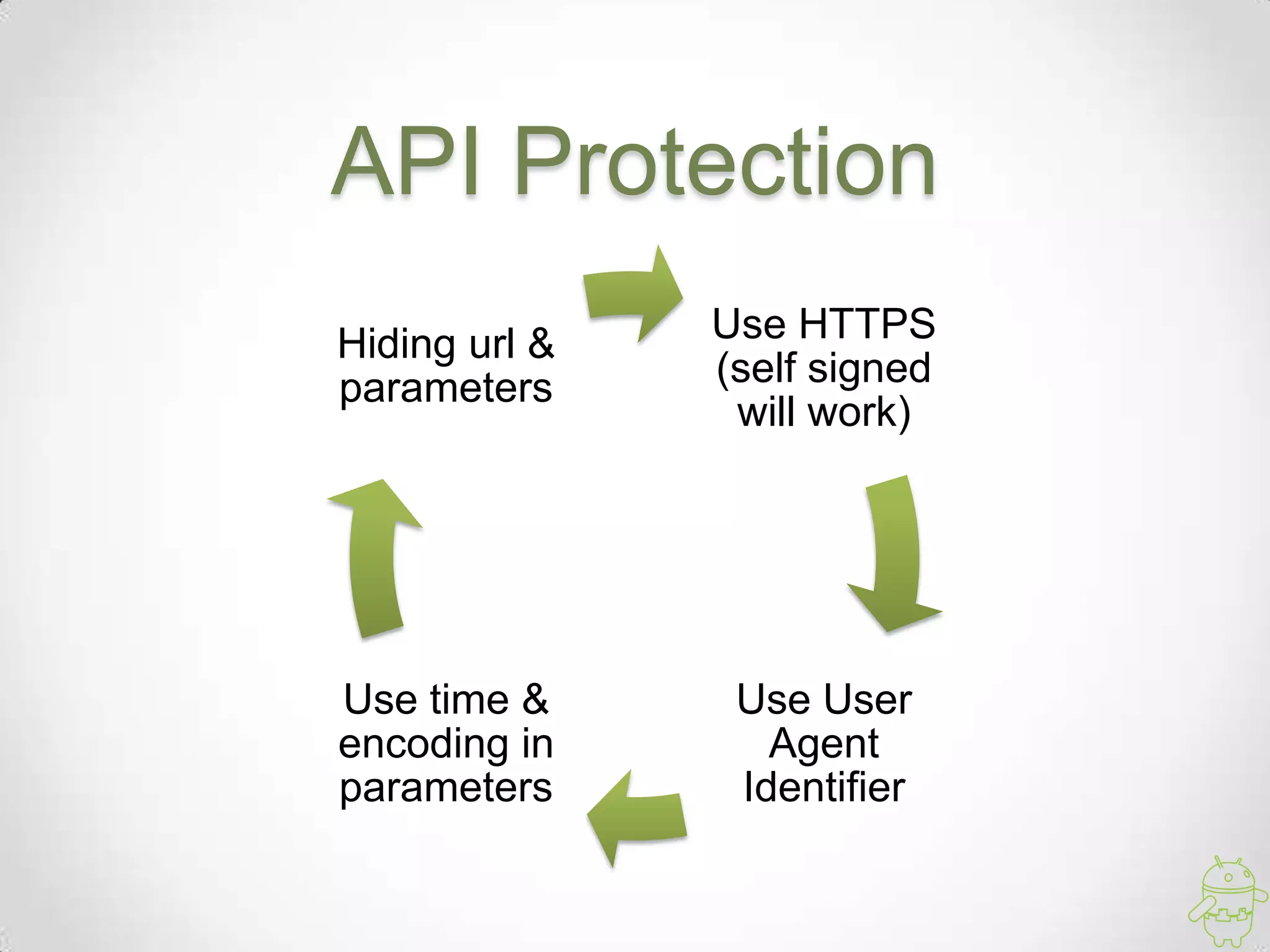 API Protection

Hiding url & parameters

Use HTTPS (self signed will work)

Use User Agent Identifier

Use time & encoding in parameters